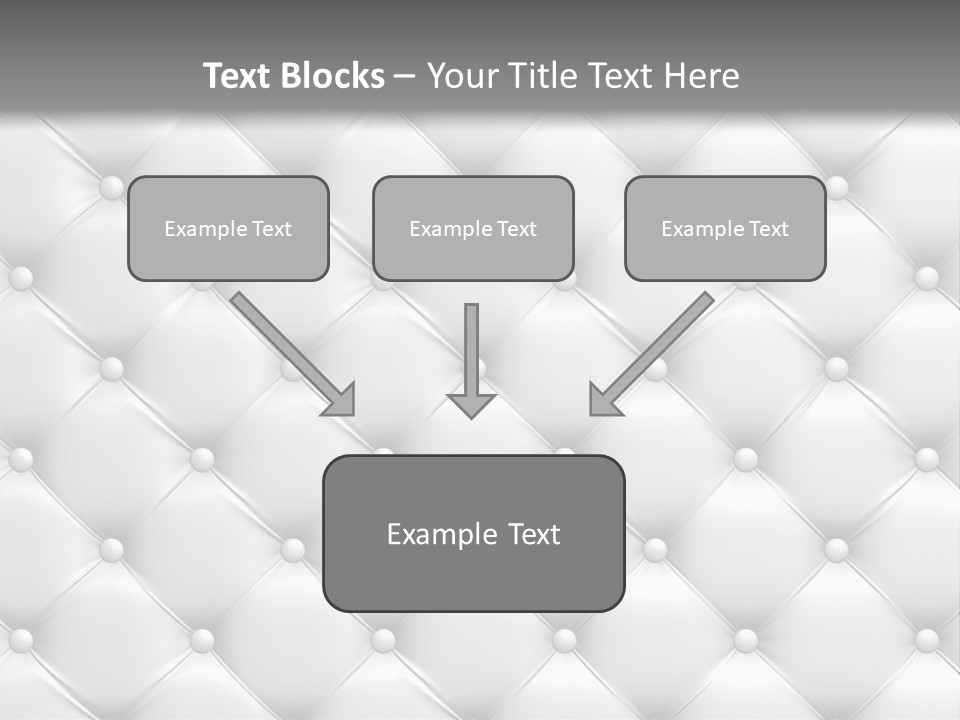 Text Blocks – Your Title Text Here

Example Text

Example Text

Example Text

Example Text